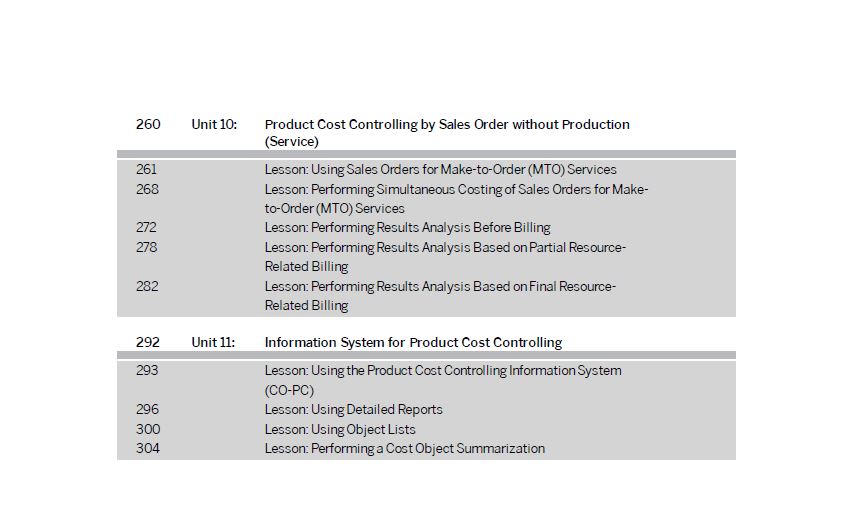 260 Unit 10: Product Cost Controlling by Sales Order without Production (Service)

261 Lesson: Using Sales Orders for Make-to-Order (MTO) Services
268 Lesson: Performing Simultaneous Costing of Sales Orders for Make-to-Order (MTO) Services
272 Lesson: Performing Results Analysis Before Billing
278 Lesson: Performing Results Analysis Based on Partial Resource-Related Billing
282 Lesson: Performing Results Analysis Based on Final Resource-Related Billing

292 Unit 11: Information System for Product Cost Controlling

293 Lesson: Using the Product Cost Controlling Information System (CO-PC)
296 Lesson: Using Detailed Reports
300 Lesson: Using Object Lists
304 Lesson: Performing a Cost Object Summarization